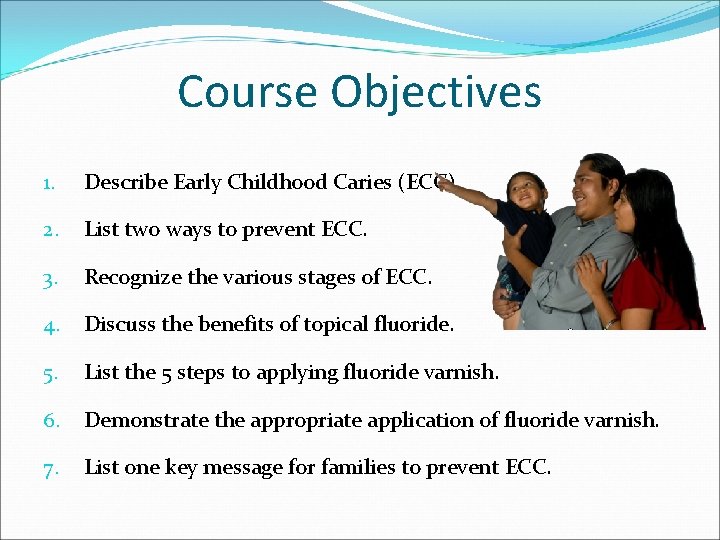 Course Objectives

1. Describe Early Childhood Caries (ECC)
2. List two ways to prevent ECC.
3. Recognize the various stages of ECC.
4. Discuss the benefits of topical fluoride.
5. List the 5 steps to applying fluoride varnish.
6. Demonstrate the appropriate application of fluoride varnish.
7. List one key message for families to prevent ECC.